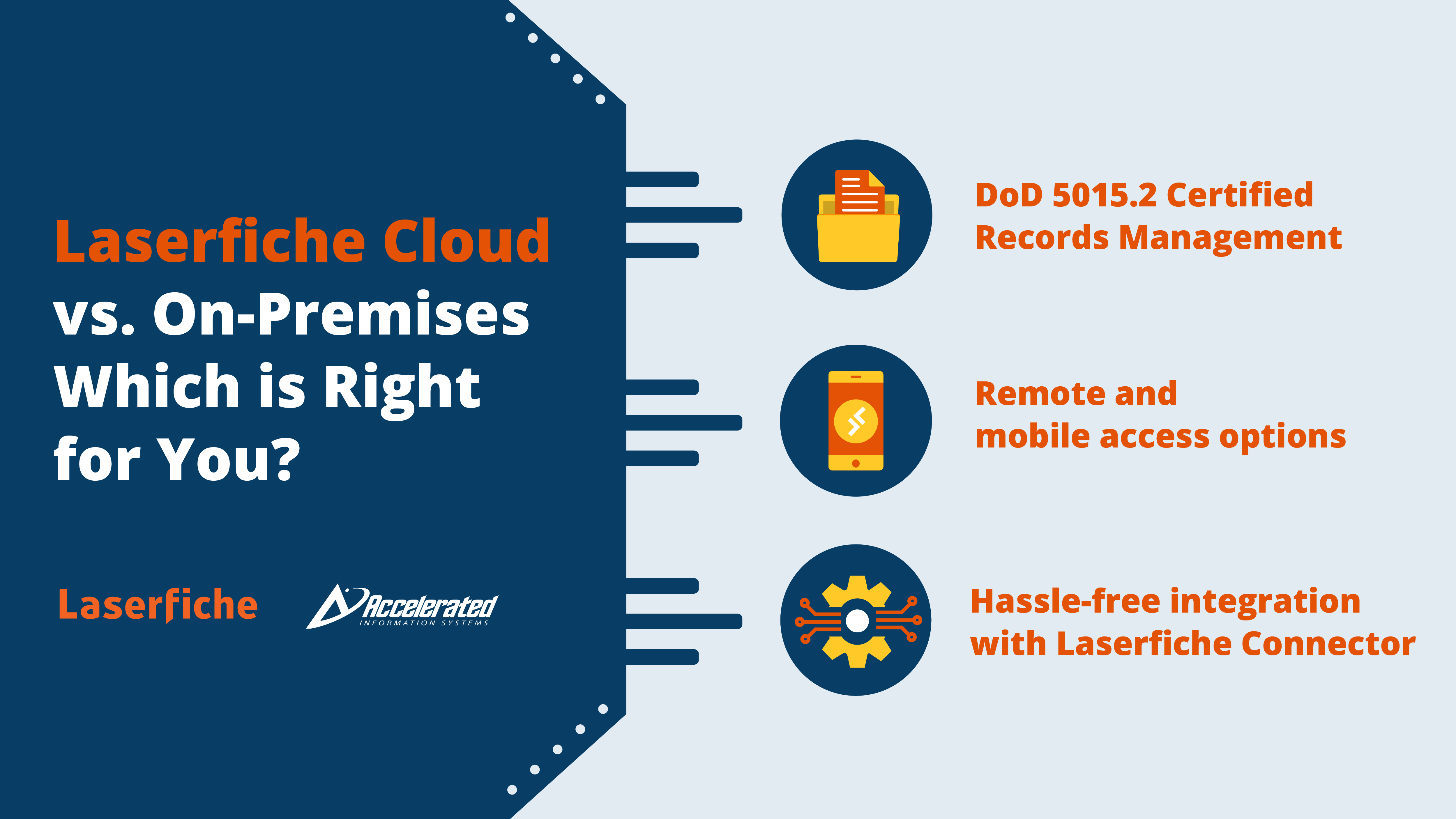 Laserfiche Cloud vs. On-Premises Which is Right for You?

Laserfiche

Accelerated
INFORMATION SYSTEMS

DoD 5015.2 Certified Records Management

Remote and mobile access options

Hassle-free integration with Laserfiche Connector